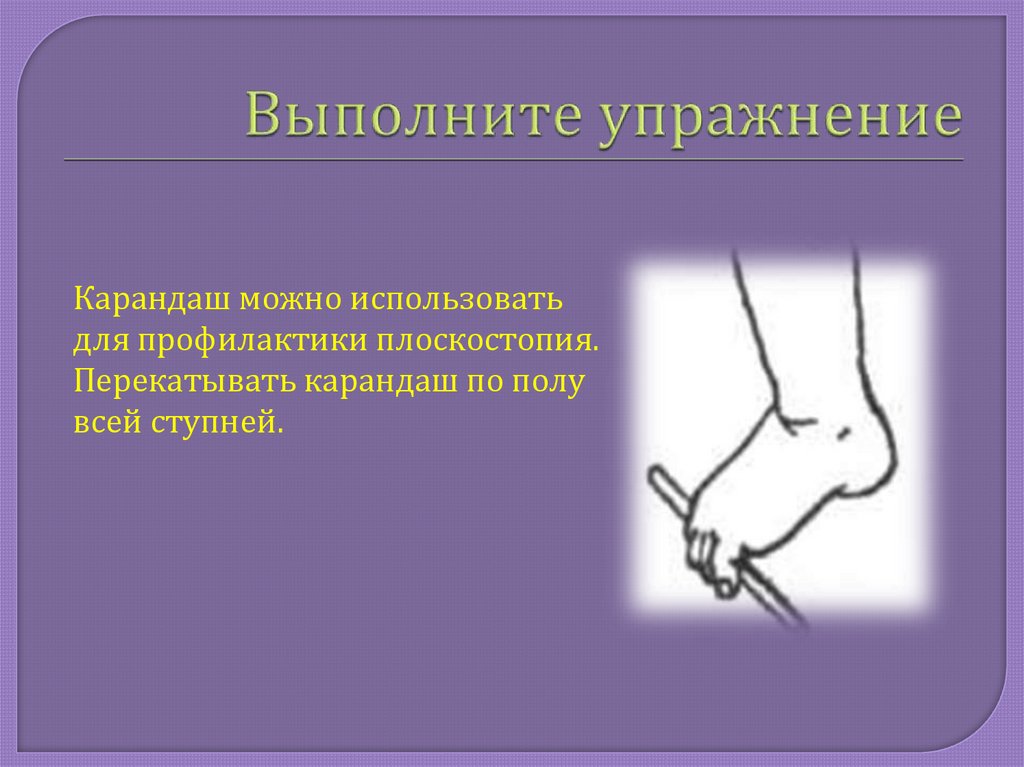 Выполните упражнение

Карандаш можно использовать для профилактики плоскостопия. Перекатывать карандаш по полу всей ступней.